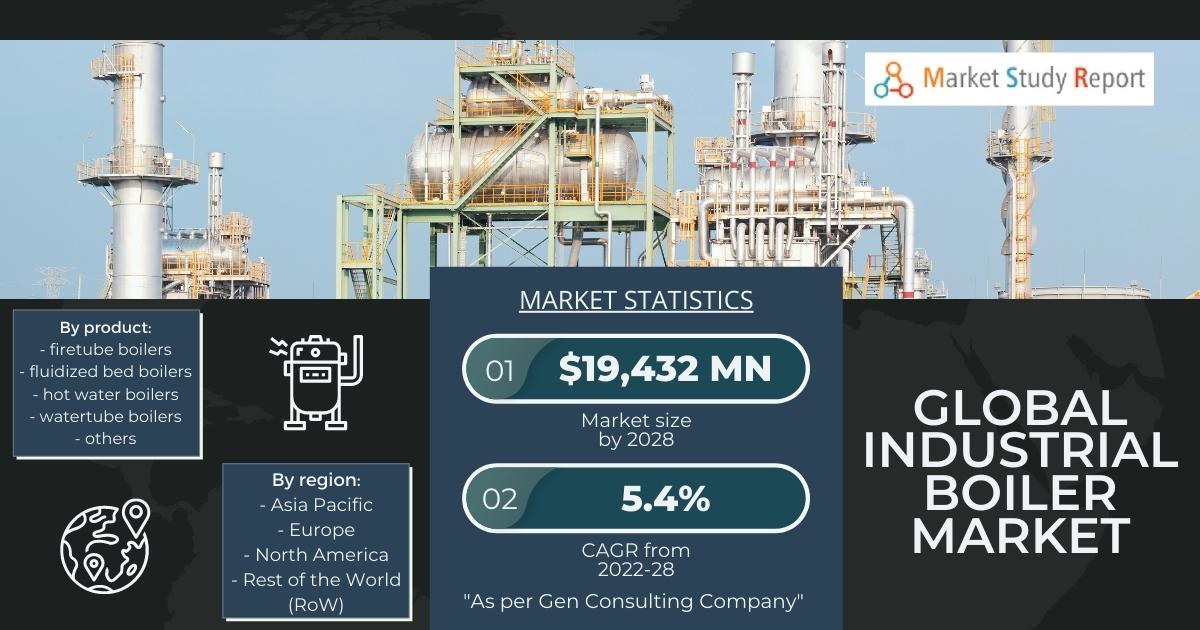 Market Study Report

By product:
- firetube boilers
- fluidized bed boilers
- hot water boilers
- watertube boilers
- others

By region:
- Asia Pacific
- Europe
- North America
- Rest of the World (RoW)

MARKET STATISTICS

01 $19,432 MN

Market size by 2028

02 5.4%

CAGR from 2022-28

"As per Gen Consulting Company"

GLOBAL INDUSTRIAL BOILER MARKET